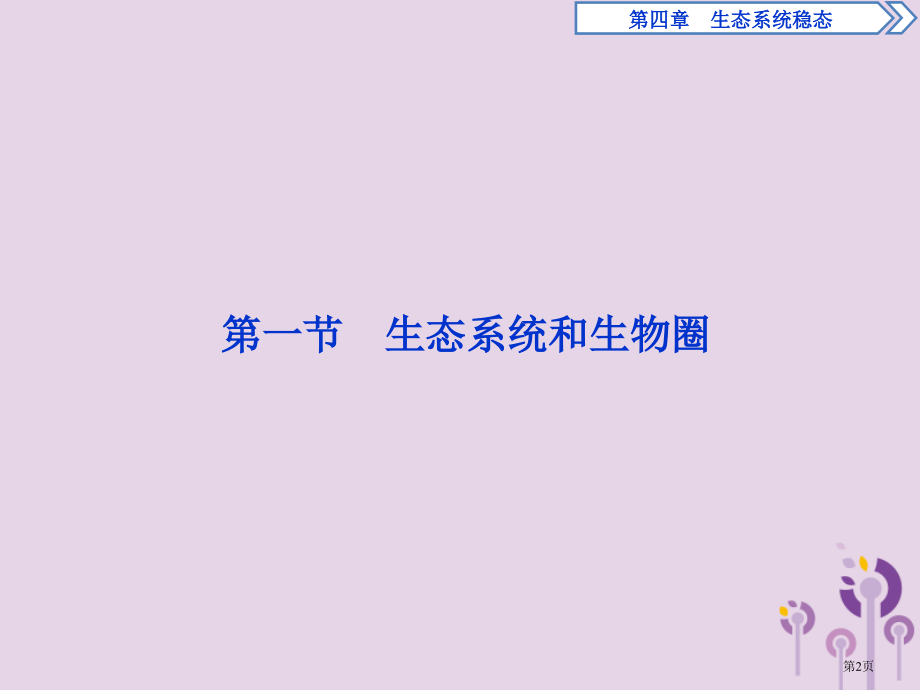 第四章　生态系统稳态

第一节　生态系统和生物圈

第2页